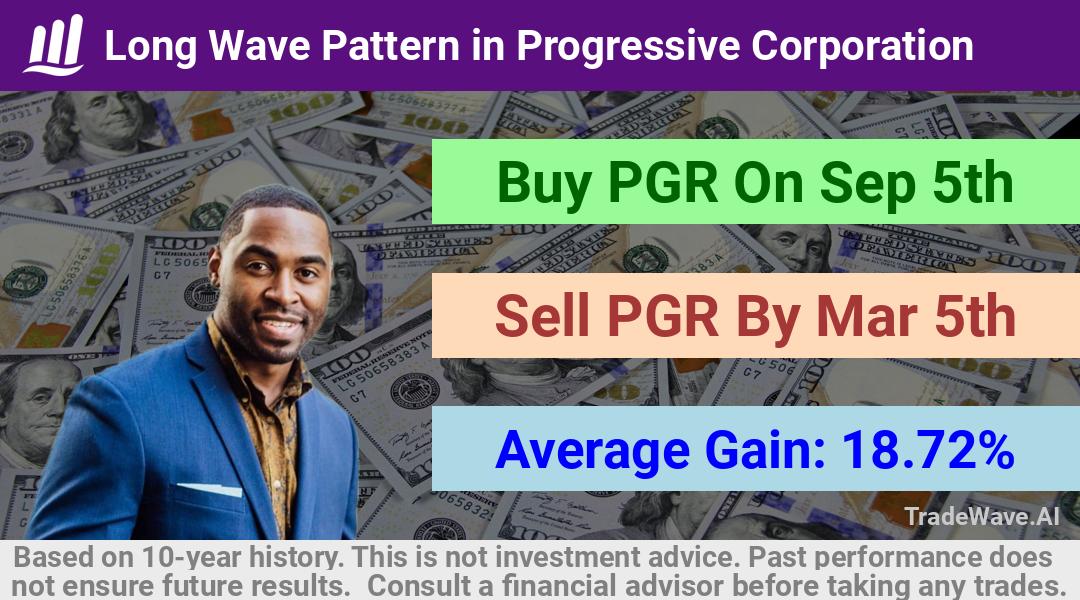 Long Wave Pattern in Progressive Corporation

Buy PGR On Sep 5th

Sell PGR By Mar 5th

Average Gain: 18.72%

TradeWave.AI

Based on 10-year history. This is not investment advice. Past performance does not ensure future results. Consult a financial advisor before taking any trades.